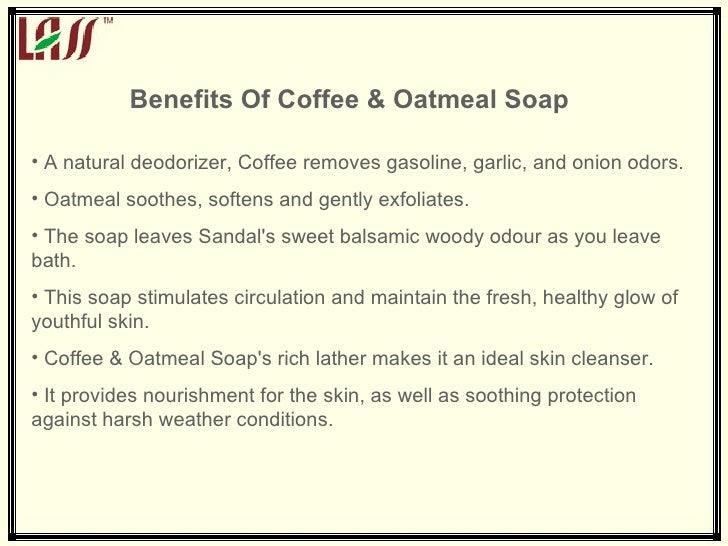 LASS™

Benefits Of Coffee & Oatmeal Soap

• A natural deodorizer, Coffee removes gasoline, garlic, and onion odors.

• Oatmeal soothes, softens and gently exfoliates.

• The soap leaves Sandal's sweet balsamic woody odour as you leave bath.

• This soap stimulates circulation and maintain the fresh, healthy glow of youthful skin.

• Coffee & Oatmeal Soap's rich lather makes it an ideal skin cleanser.

• It provides nourishment for the skin, as well as soothing protection against harsh weather conditions.